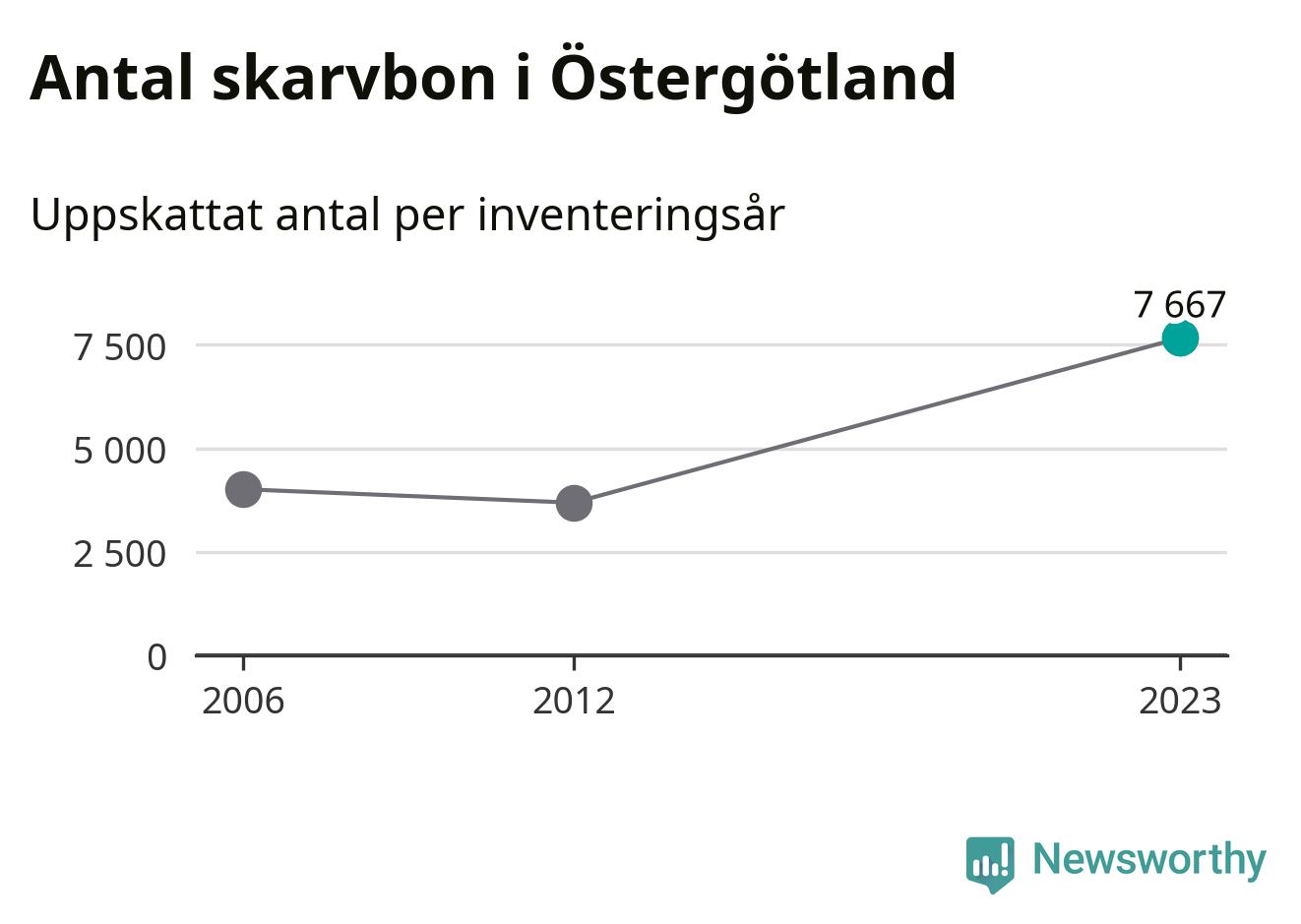 Antal skarvbon i Östergötland

Uppskattat antal per inventeringsår

7 667

7 500
5 000
2 500
0

2006
2012
2023

Newsworthy